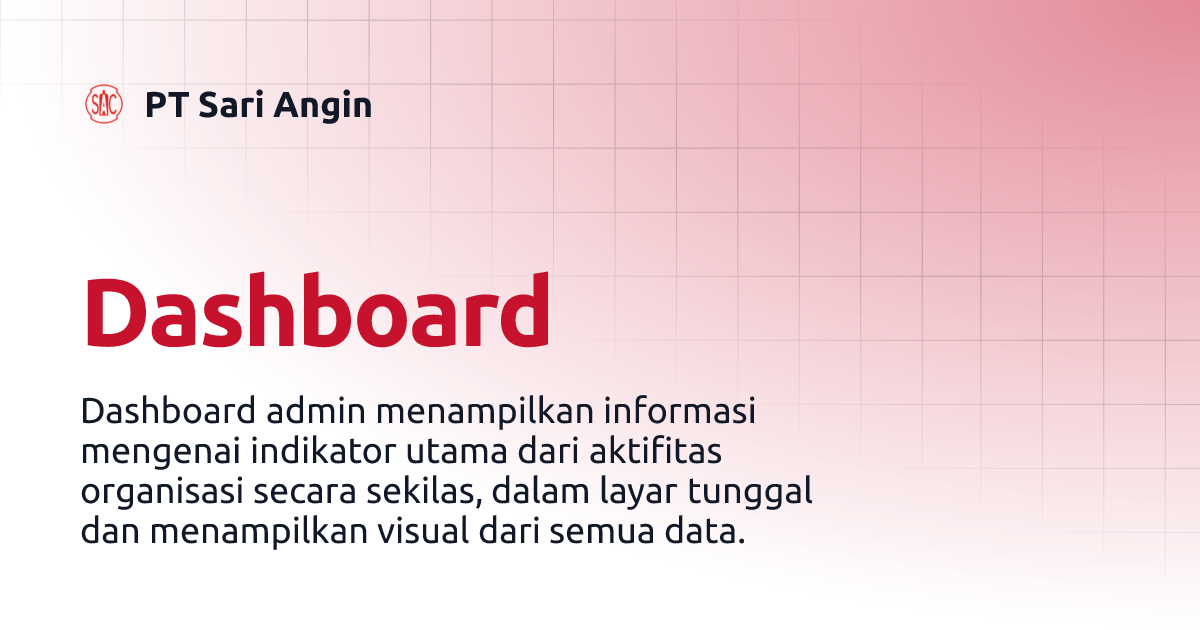 SAC PT Sari Angin

Dashboard

Dashboard admin menampilkan informasi mengenai indikator utama dari aktifitas organisasi secara sekilas, dalam layar tunggal dan menampilkan visual dari semua data.